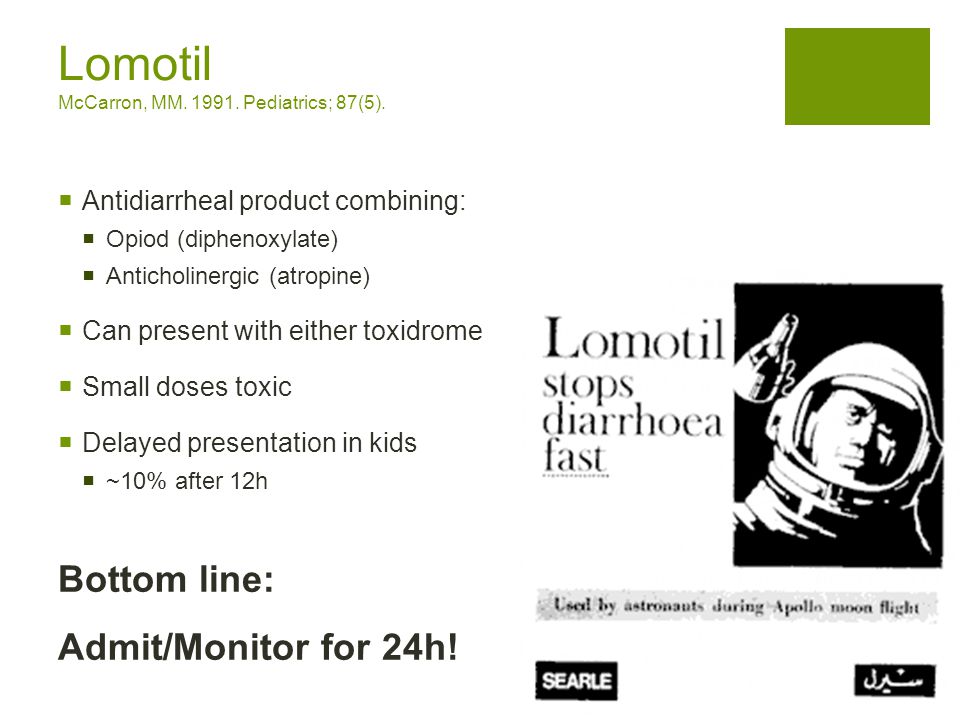 Lomotil
McCarron, MM. 1991. Pediatrics; 87(5).

- Antidiarrheal product combining:
  - Opiod (diphenoxylate)
  - Anticholinergic (atropine)
- Can present with either toxidrome
- Small doses toxic
- Delayed presentation in kids
  - ~10% after 12h

Bottom line:

Admit/Monitor for 24h!

Lomotil stops diarrhoea fast

Used by astronauts during Apollo moon flight

SEARLE

سيرل